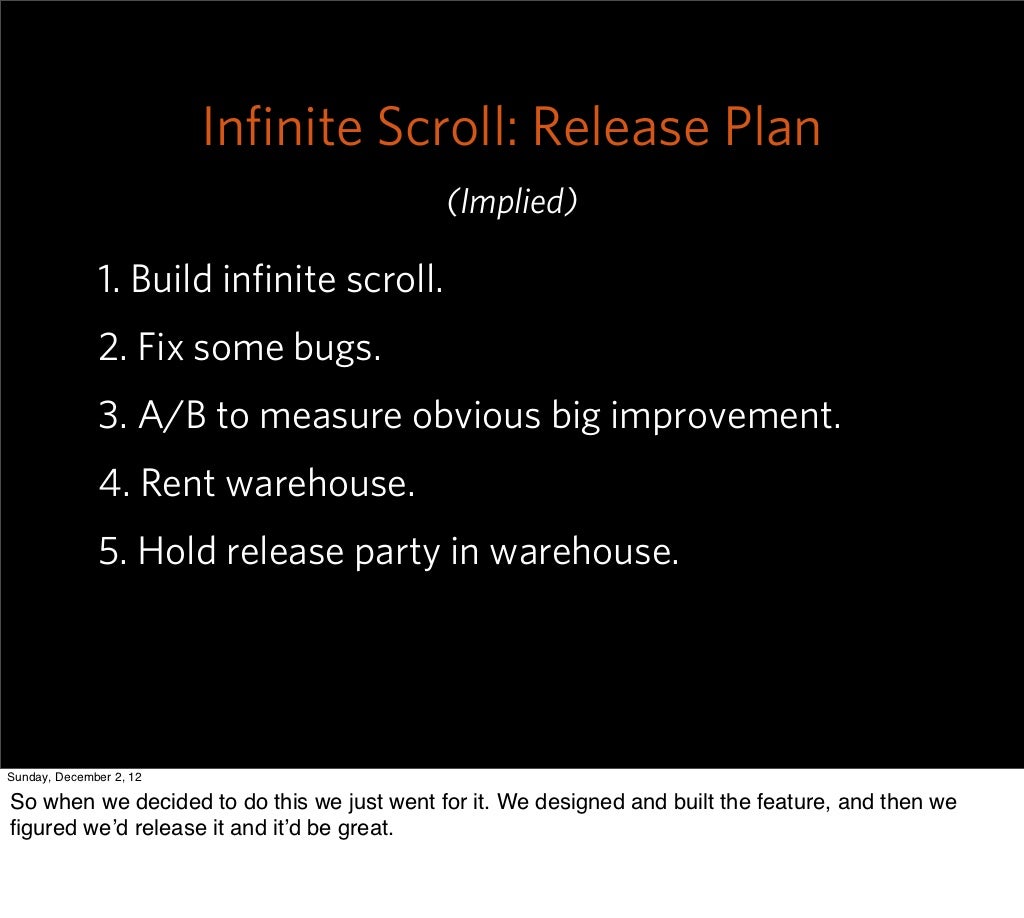 Infinite Scroll: Release Plan

(Implied)

1. Build infinite scroll.

2. Fix some bugs.

3. A/B to measure obvious big improvement.

4. Rent warehouse.

5. Hold release party in warehouse.

Sunday, December 2, 12

So when we decided to do this we just went for it. We designed and built the feature, and then we figured we'd release it and it'd be great.